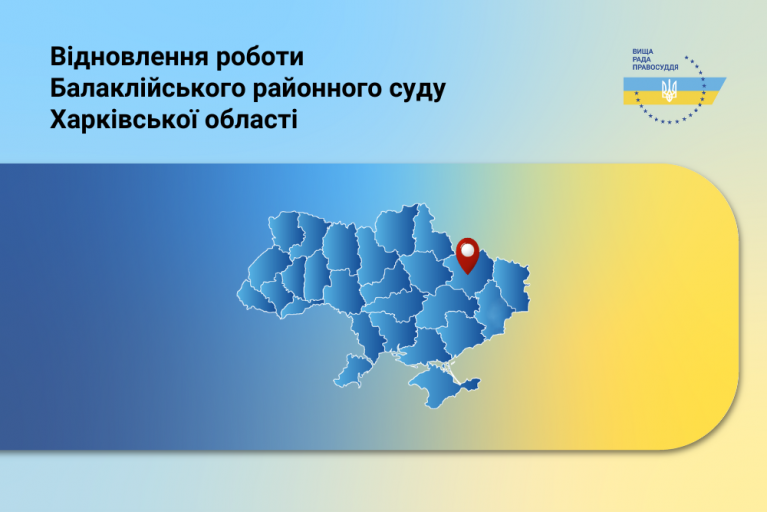 Відновлення роботи Балаклійського районного суду Харківської області

ВИЩА
РАДА
ПРАВОСУДДЯ